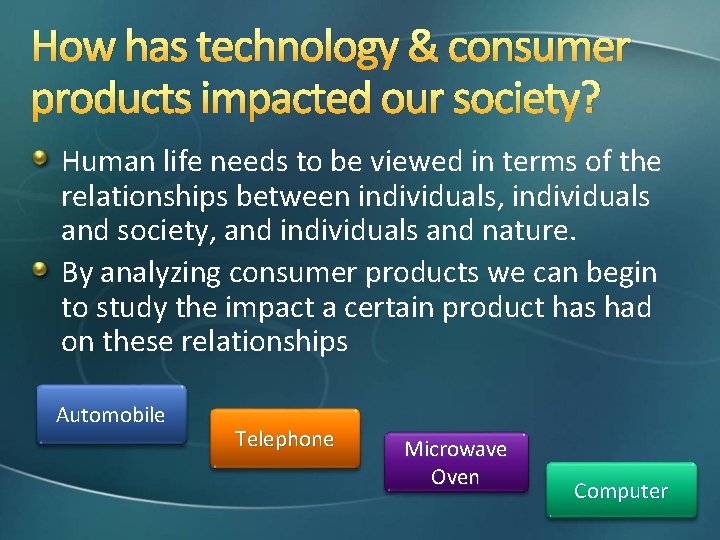 How has technology & consumer products impacted our society?

Human life needs to be viewed in terms of the relationships between individuals, individuals and society, and individuals and nature.

By analyzing consumer products we can begin to study the impact a certain product has had on these relationships

Automobile

Telephone

Microwave Oven

Computer